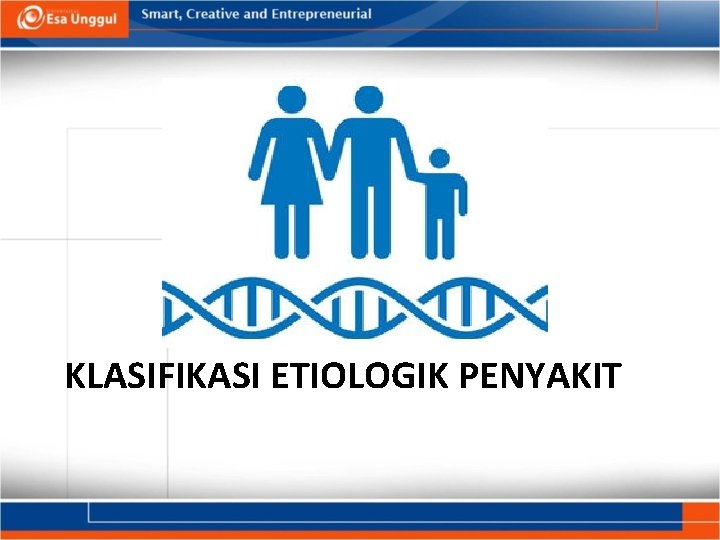 Esa Unggul
Smart, Creative and Entrepreneurial

KLASIFIKASI ETIOLOGIK PENYAKIT